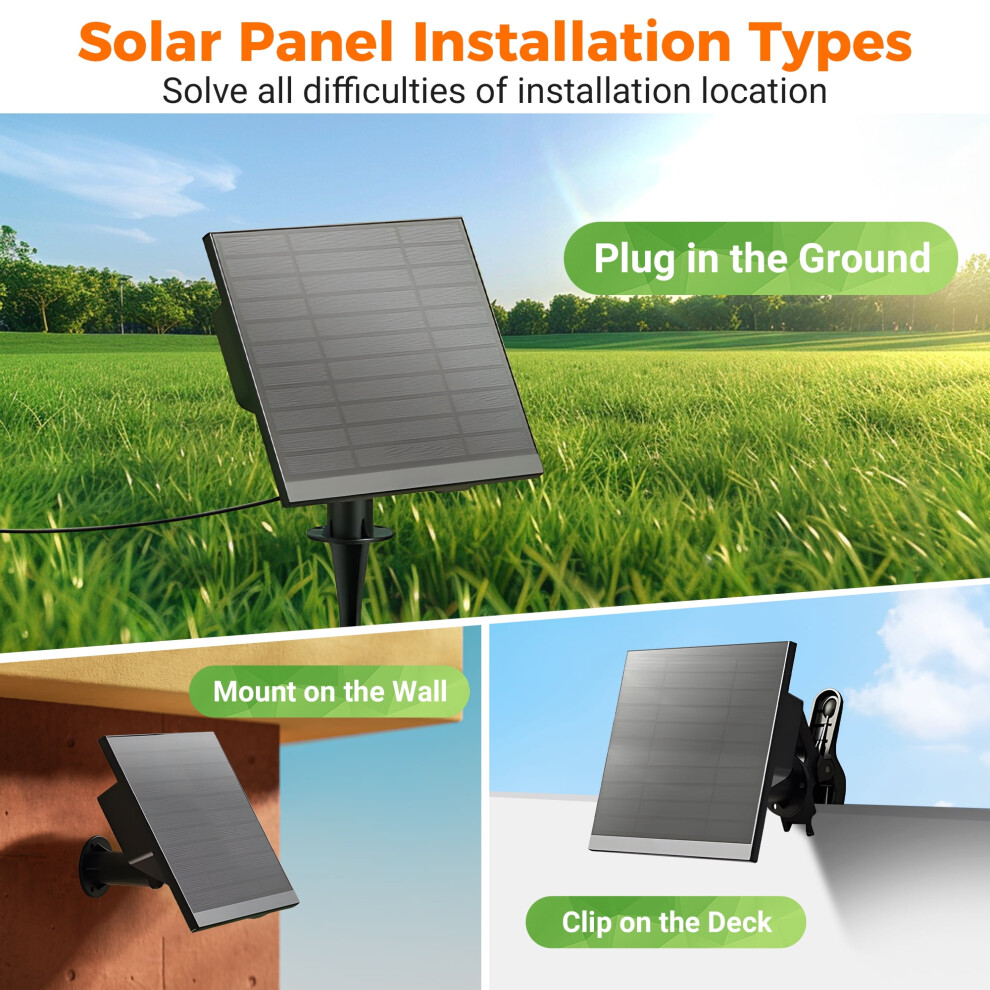 Solar Panel Installation Types
Solve all difficulties of installation location

Plug in the Ground

Mount on the Wall

Clip on the Deck